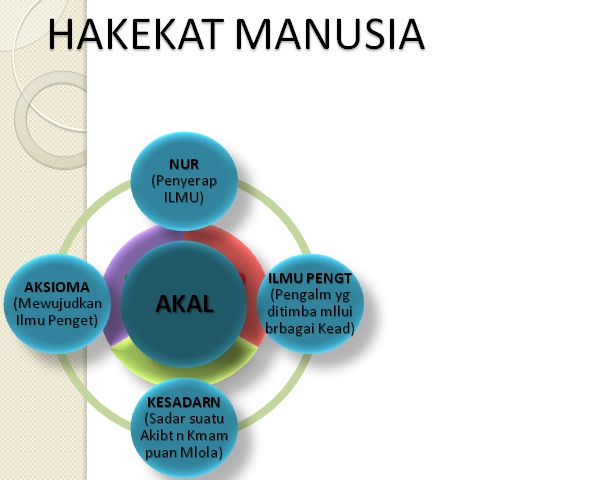 HAKEKAT MANUSIA

NUR
(Penyerap ILMU)

AKSIOMA
(Mewujudkan Ilmu Penget)

AKAL

ILMU PENGT
(Pengalm yg ditimba mllui brbagai Kead)

KESADARN
(Sadar suatu Akibt n Kmam puan Mlola)